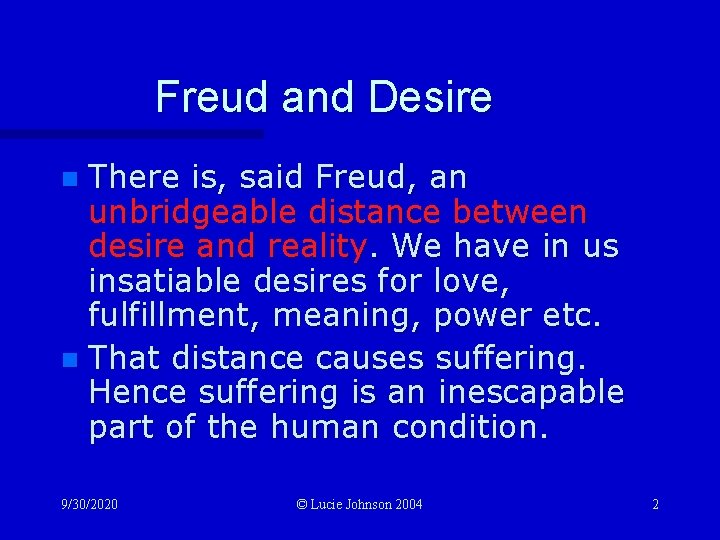 Freud and Desire

- There is, said Freud, an unbridgeable distance between desire and reality. We have in us insatiable desires for love, fulfillment, meaning, power etc.
- That distance causes suffering. Hence suffering is an inescapable part of the human condition.

9/30/2020 © Lucie Johnson 2004 2